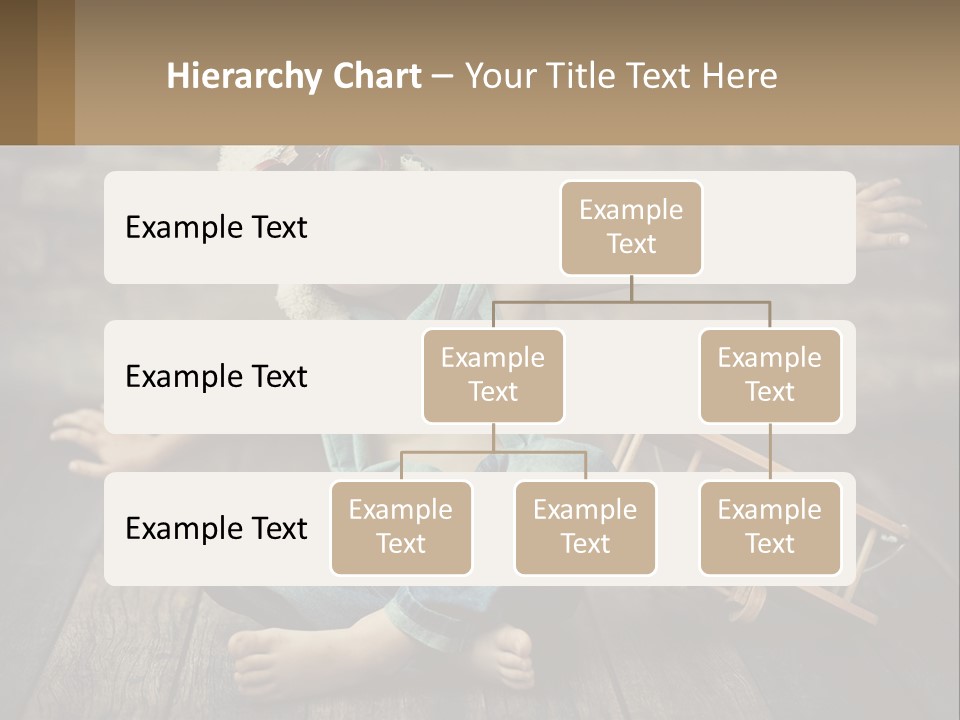 Hierarchy Chart – Your Title Text Here

Example Text

Example Text

Example Text

Example Text

Example Text

Example Text

Example Text

Example Text

Example Text